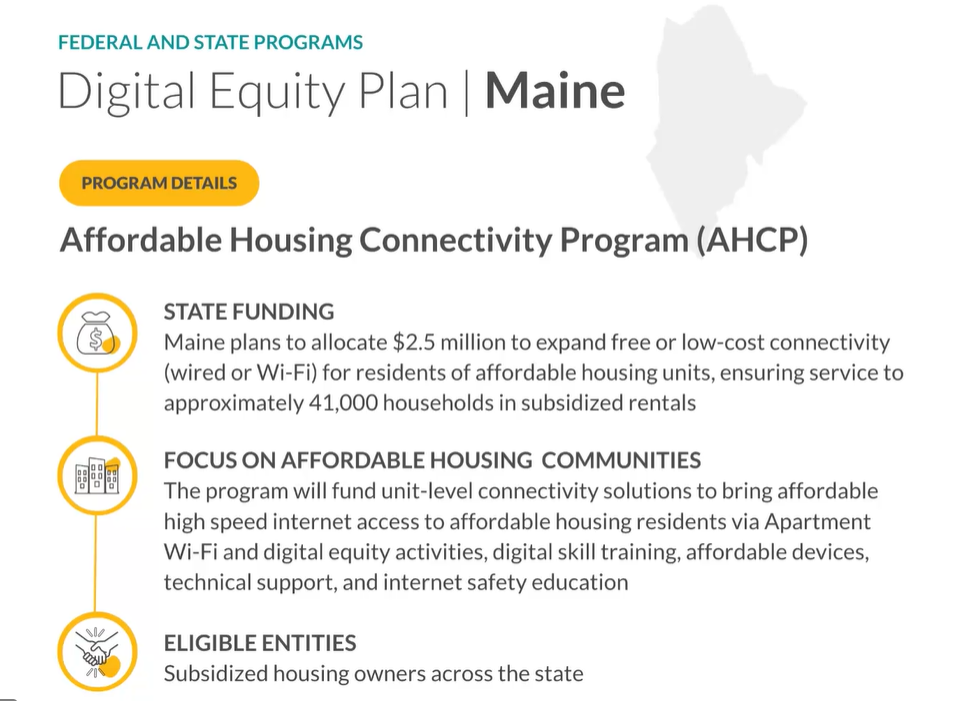 FEDERAL AND STATE PROGRAMS

Digital Equity Plan | Maine

PROGRAM DETAILS

Affordable Housing Connectivity Program (AHCP)

STATE FUNDING
Maine plans to allocate $2.5 million to expand free or low-cost connectivity (wired or Wi-Fi) for residents of affordable housing units, ensuring service to approximately 41,000 households in subsidized rentals

FOCUS ON AFFORDABLE HOUSING COMMUNITIES
The program will fund unit-level connectivity solutions to bring affordable high speed internet access to affordable housing residents via Apartment Wi-Fi and digital equity activities, digital skill training, affordable devices, technical support, and internet safety education

ELIGIBLE ENTITIES
Subsidized housing owners across the state